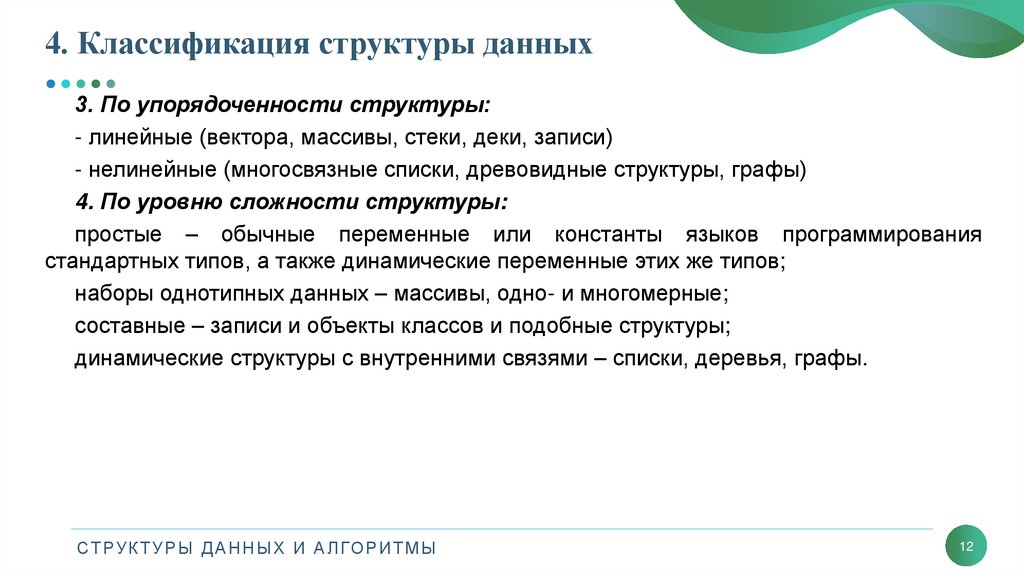 4. Классификация структуры данных

3. По упорядоченности структуры:

- линейные (вектора, массивы, стеки, деки, записи)

- нелинейные (многосвязные списки, древовидные структуры, графы)

4. По уровню сложности структуры:

простые – обычные переменные или константы языков программирования стандартных типов, а также динамические переменные этих же типов;

наборы однотипных данных – массивы, одно- и многомерные;

составные – записи и объекты классов и подобные структуры;

динамические структуры с внутренними связями – списки, деревья, графы.

СТРУКТУРЫ ДАННЫХ И АЛГОРИТМЫ

12